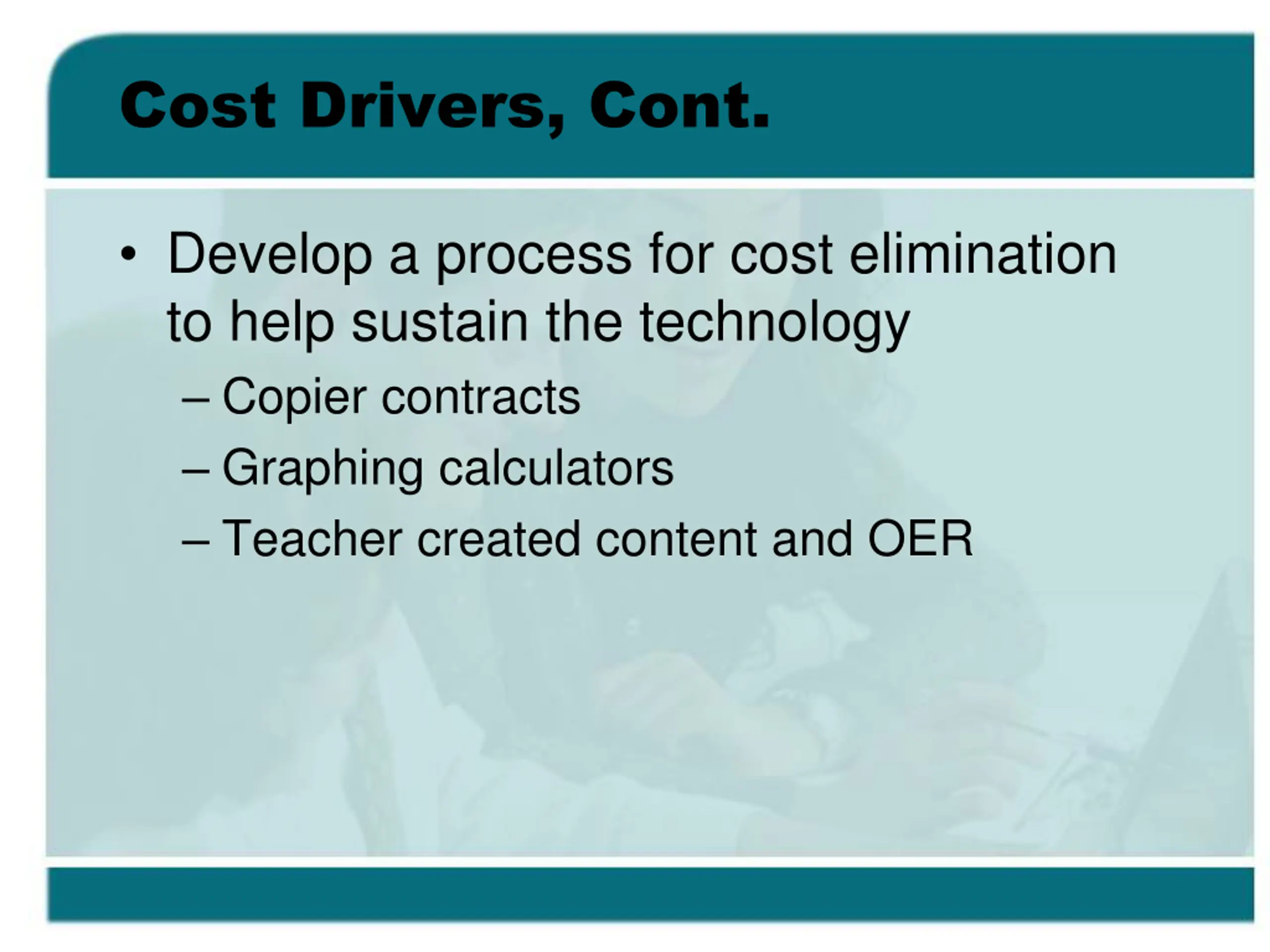 Cost Drivers, Cont.

• Develop a process for cost elimination to help sustain the technology
– Copier contracts
– Graphing calculators
– Teacher created content and OER